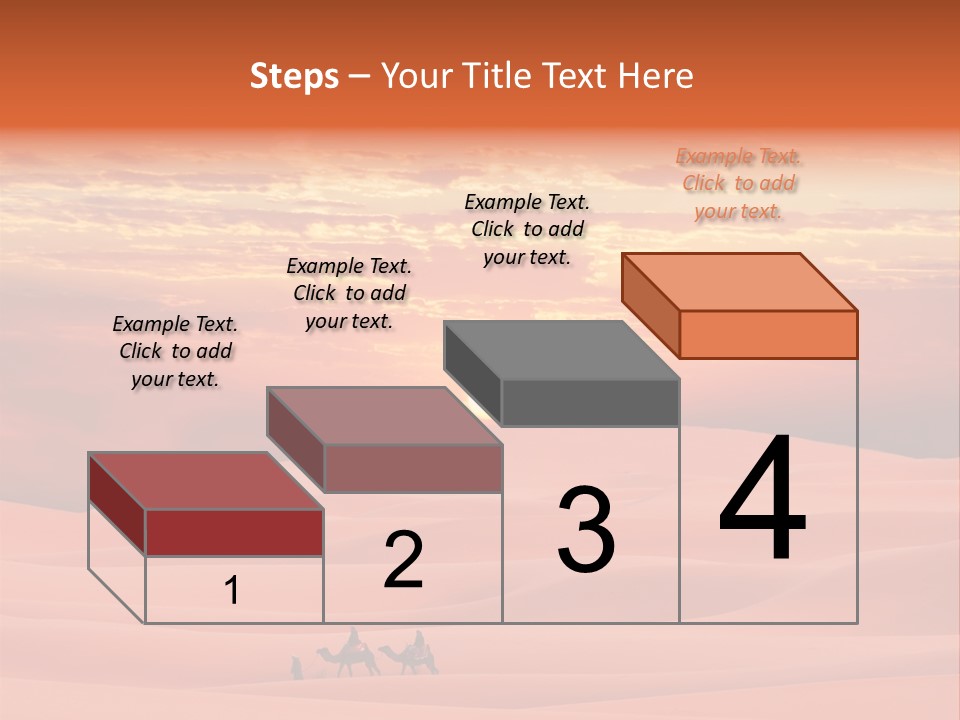 Steps – Your Title Text Here

Example Text. Click to add your text.

Example Text. Click to add your text.

Example Text. Click to add your text.

Example Text. Click to add your text.

1

2

3

4